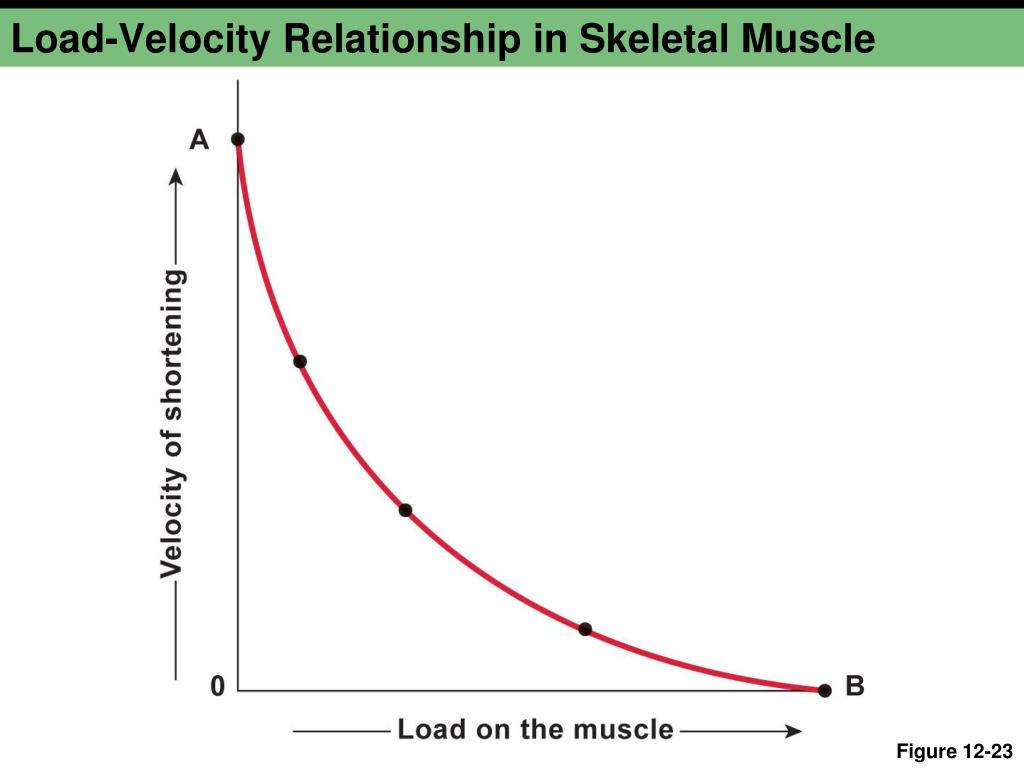 Load-Velocity Relationship in Skeletal Muscle

A

Velocity of shortening

0

B

Load on the muscle

Figure 12-23